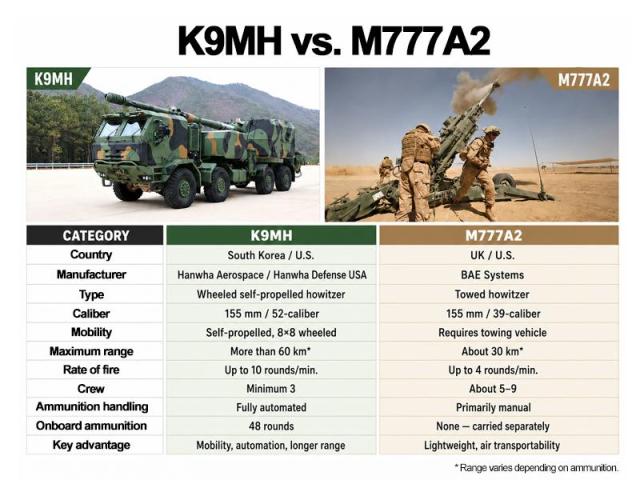 K9MH vs. M777A2

K9MH

M777A2

| CATEGORY | K9MH | M777A2 |
|---|---|---|
| Country | South Korea / U.S. | UK / U.S. |
| Manufacturer | Hanwha Aerospace / Hanwha Defense USA | BAE Systems |
| Type | Wheeled self-propelled howitzer | Towed howitzer |
| Caliber | 155 mm / 52-caliber | 155 mm / 39-caliber |
| Mobility | Self-propelled, 8×8 wheeled | Requires towing vehicle |
| Maximum range | More than 60 km* | About 30 km* |
| Rate of fire | Up to 10 rounds/min. | Up to 4 rounds/min. |
| Crew | Minimum 3 | About 5–9 |
| Ammunition handling | Fully automated | Primarily manual |
| Onboard ammunition | 48 rounds | None — carried separately |
| Key advantage | Mobility, automation, longer range | Lightweight, air transportability |

* Range varies depending on ammunition.